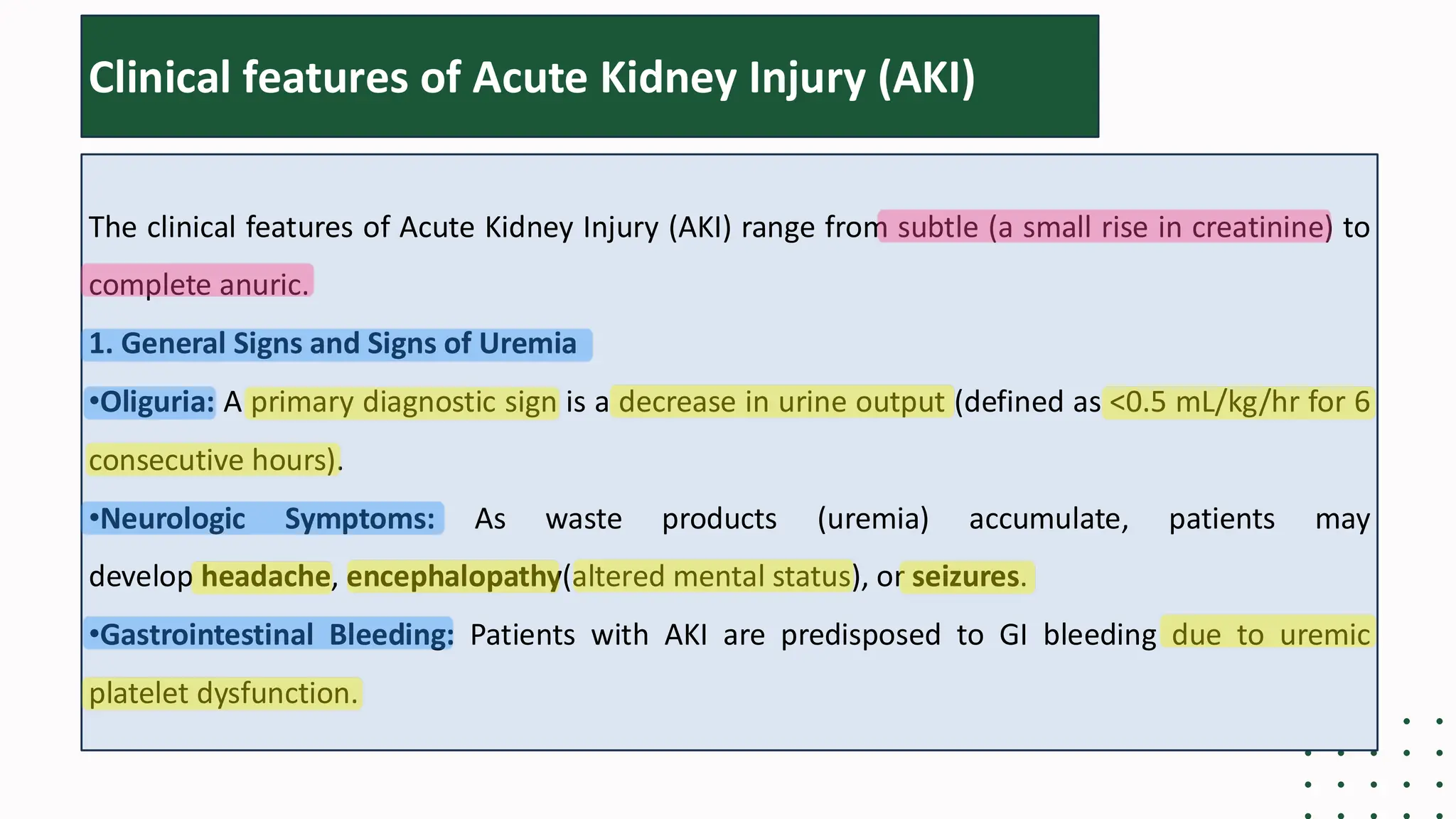 Clinical features of Acute Kidney Injury (AKI)

The clinical features of Acute Kidney Injury (AKI) range from subtle (a small rise in creatinine) to complete anuric.

1. General Signs and Signs of Uremia

•Oliguria: A primary diagnostic sign is a decrease in urine output (defined as <0.5 mL/kg/hr for 6 consecutive hours).

•Neurologic Symptoms: As waste products (uremia) accumulate, patients may develop headache, encephalopathy(altered mental status), or seizures.

•Gastrointestinal Bleeding: Patients with AKI are predisposed to GI bleeding due to uremic platelet dysfunction.